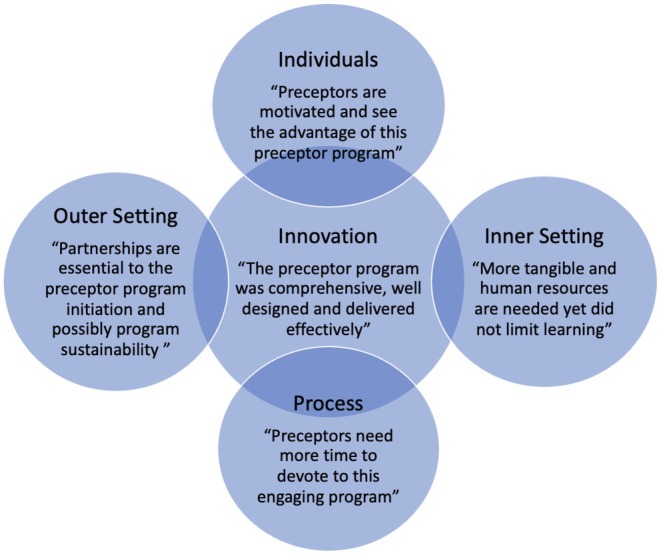 Individuals

“Preceptors are motivated and see the advantage of this preceptor program”

Outer Setting

“Partnerships are essential to the preceptor program initiation and possibly program sustainability ”

Innovation

“The preceptor program was comprehensive, well designed and delivered effectively”

Inner Setting

“More tangible and human resources are needed yet did not limit learning”

Process

“Preceptors need more time to devote to this engaging program”